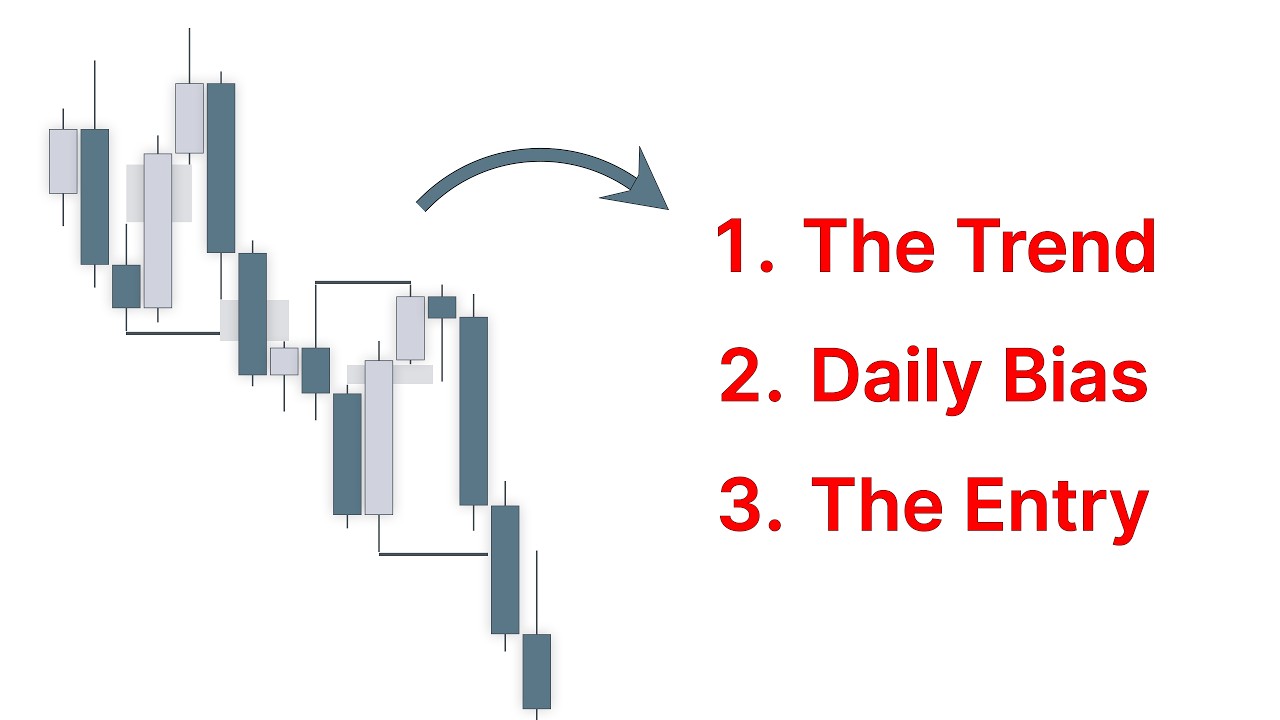 1. The Trend
2. Daily Bias
3. The Entry